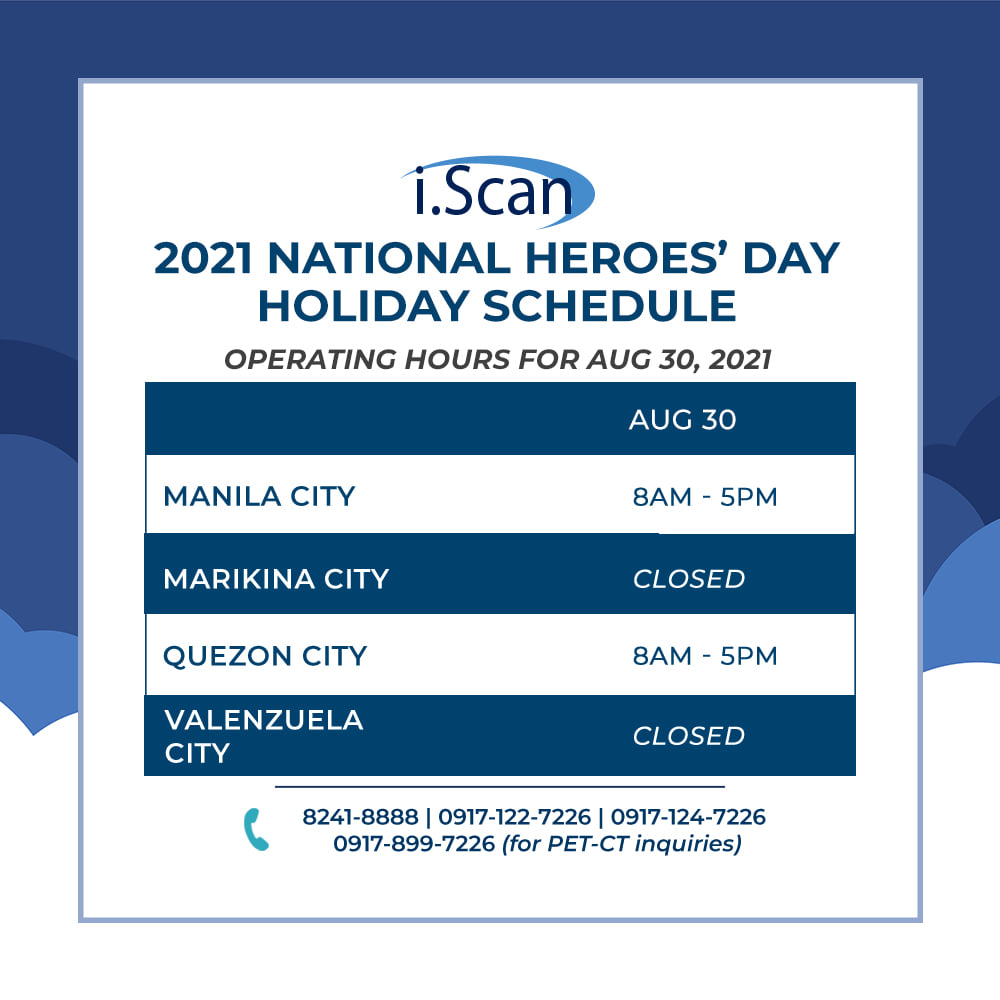 i.Scan

2021 NATIONAL HEROES' DAY HOLIDAY SCHEDULE

OPERATING HOURS FOR AUG 30, 2021

| | AUG 30 |
|---|---|
| MANILA CITY | 8AM - 5PM |
| MARIKINA CITY | CLOSED |
| QUEZON CITY | 8AM - 5PM |
| VALENZUELA CITY | CLOSED |

8241-8888 | 0917-122-7226 | 0917-124-7226
0917-899-7226 (for PET-CT inquiries)